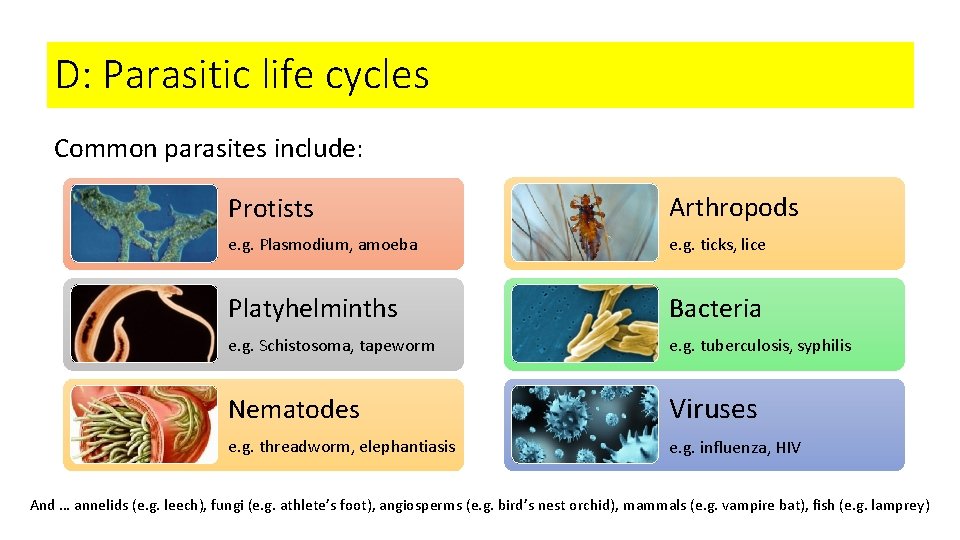 D: Parasitic life cycles

Common parasites include:

Protists
e.g. Plasmodium, amoeba

Platyhelminths
e.g. Schistosoma, tapeworm

Nematodes
e.g. threadworm, elephantiasis

Arthropods
e.g. ticks, lice

Bacteria
e.g. tuberculosis, syphilis

Viruses
e.g. influenza, HIV

And … annelids (e.g. leech), fungi (e.g. athlete's foot), angiosperms (e.g. bird's nest orchid), mammals (e.g. vampire bat), fish (e.g. lamprey)